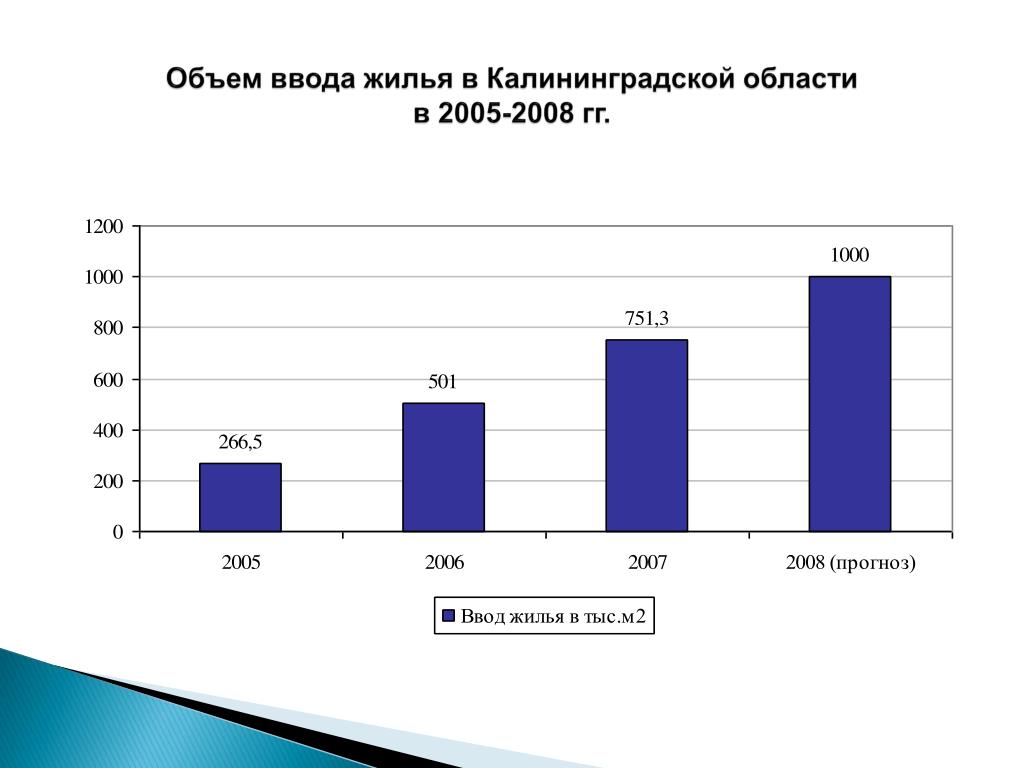 Объем ввода жилья в Калининградской области в 2005-2008 гг.

1200
1000
800
600
400
200
0

266,5
501
751,3
1000

2005
2006
2007
2008 (прогноз)

Ввод жилья в тыс.м2